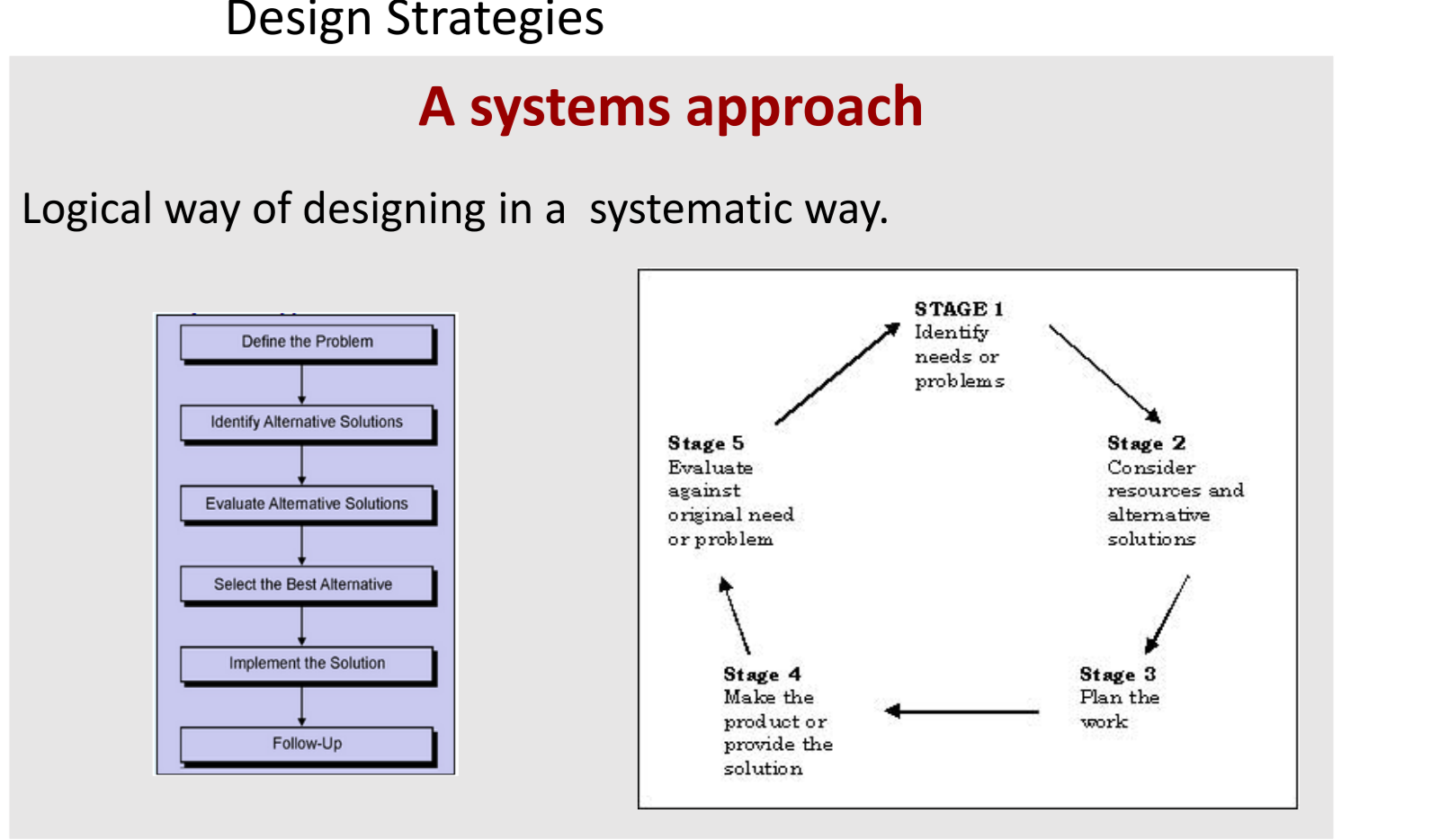 Design Strategies

A systems approach

Logical way of designing in a  systematic way.

Define the Problem

Identify Alternative Solutions

Evaluate Alternative Solutions

Select the Best Alternative

Implement the Solution

Follow-Up

STAGE 1
Identify needs or problems

Stage 2
Consider resources and alternative solutions

Stage 3
Plan the work

Stage 4
Make the product or provide the solution

Stage 5
Evaluate against original need or problem